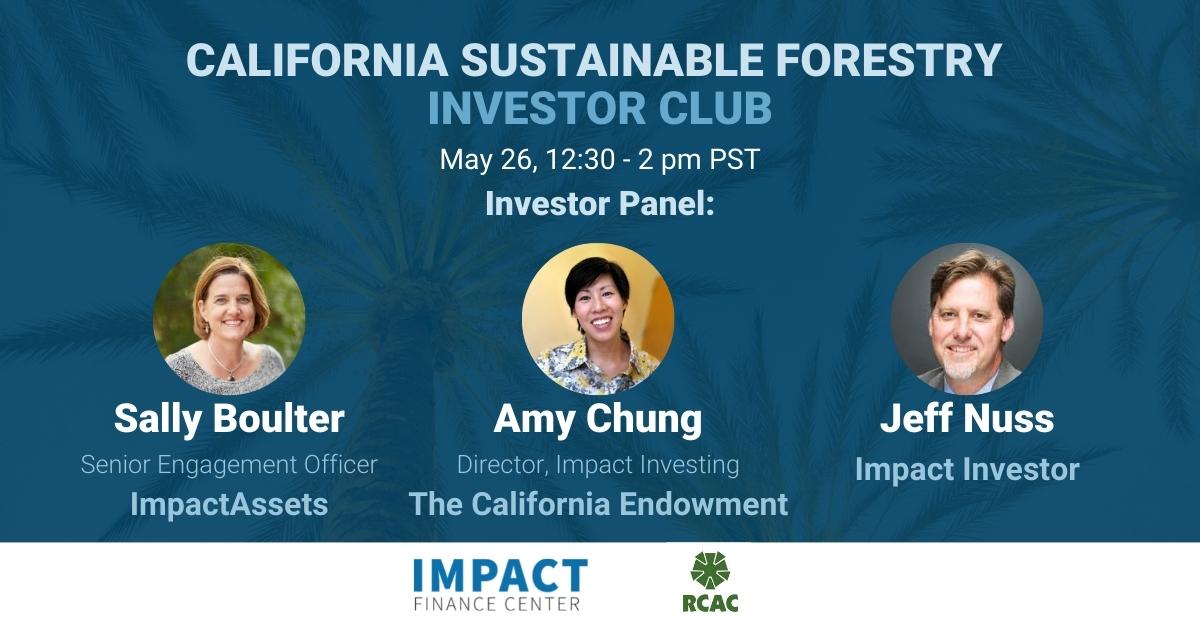 CALIFORNIA SUSTAINABLE FORESTRY
INVESTOR CLUB

May 26, 12:30 - 2 pm PST

Investor Panel:

Sally Boulter
Senior Engagement Officer
ImpactAssets

Amy Chung
Director, Impact Investing
The California Endowment

Jeff Nuss
Impact Investor

IMPACT
FINANCE CENTER

RCAC